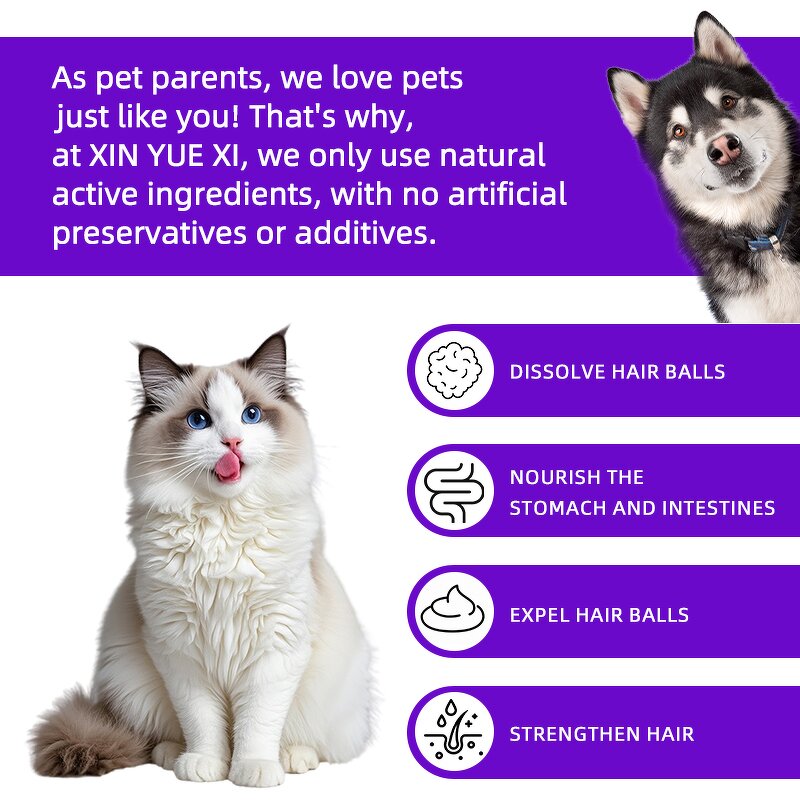 As pet parents, we love pets just like you! That's why, at XIN YUE XI, we only use natural active ingredients, with no artificial preservatives or additives.

DISSOLVE HAIR BALLS

NOURISH THE STOMACH AND INTESTINES

EXPEL HAIR BALLS

STRENGTHEN HAIR